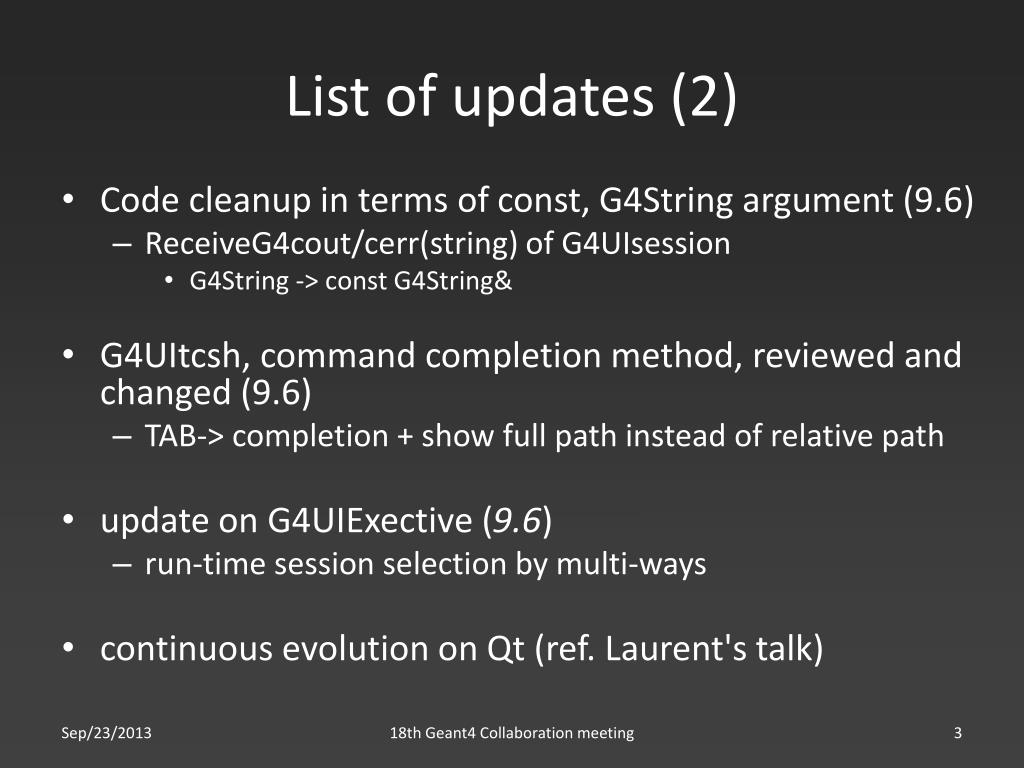 List of updates (2)

• Code cleanup in terms of const, G4String argument (9.6)
– ReceiveG4cout/cerr(string) of G4UIsession
• G4String -> const G4String&

• G4UItcsh, command completion method, reviewed and changed (9.6)
– TAB-> completion + show full path instead of relative path

• update on G4UIExective (9.6)
– run-time session selection by multi-ways

• continuous evolution on Qt (ref. Laurent's talk)

Sep/23/2013

18th Geant4 Collaboration meeting

3